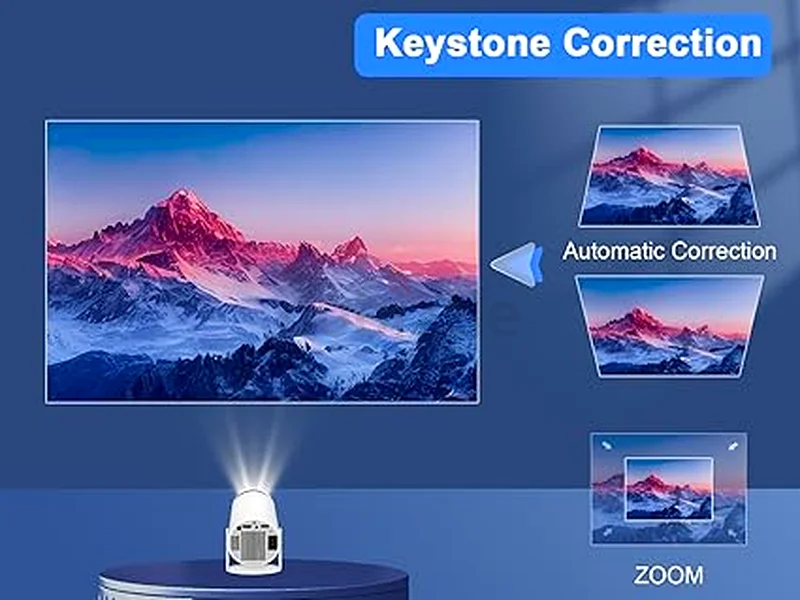 Keystone Correction

Automatic Correction

ZOOM